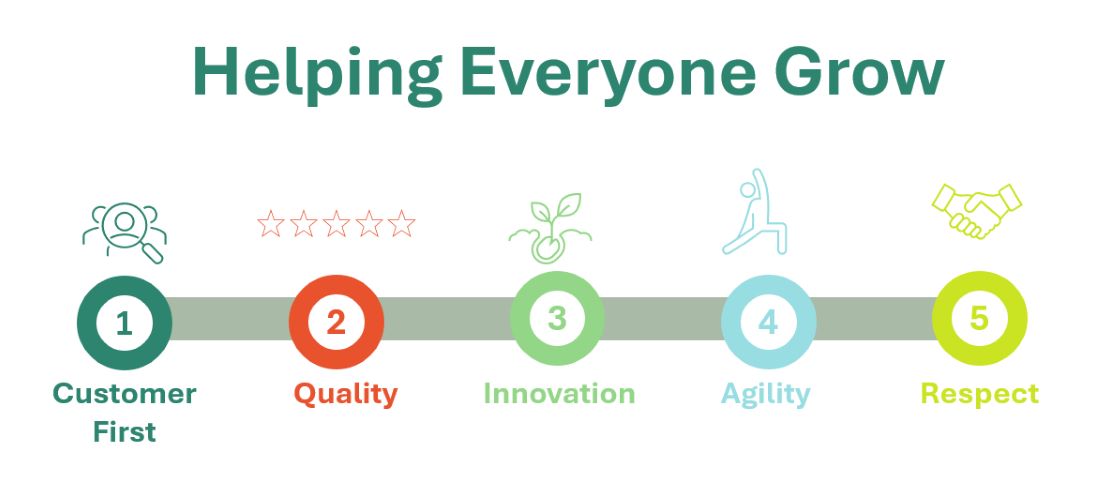 Helping Everyone Grow

1
Customer First

2
Quality

3
Innovation

4
Agility

5
Respect